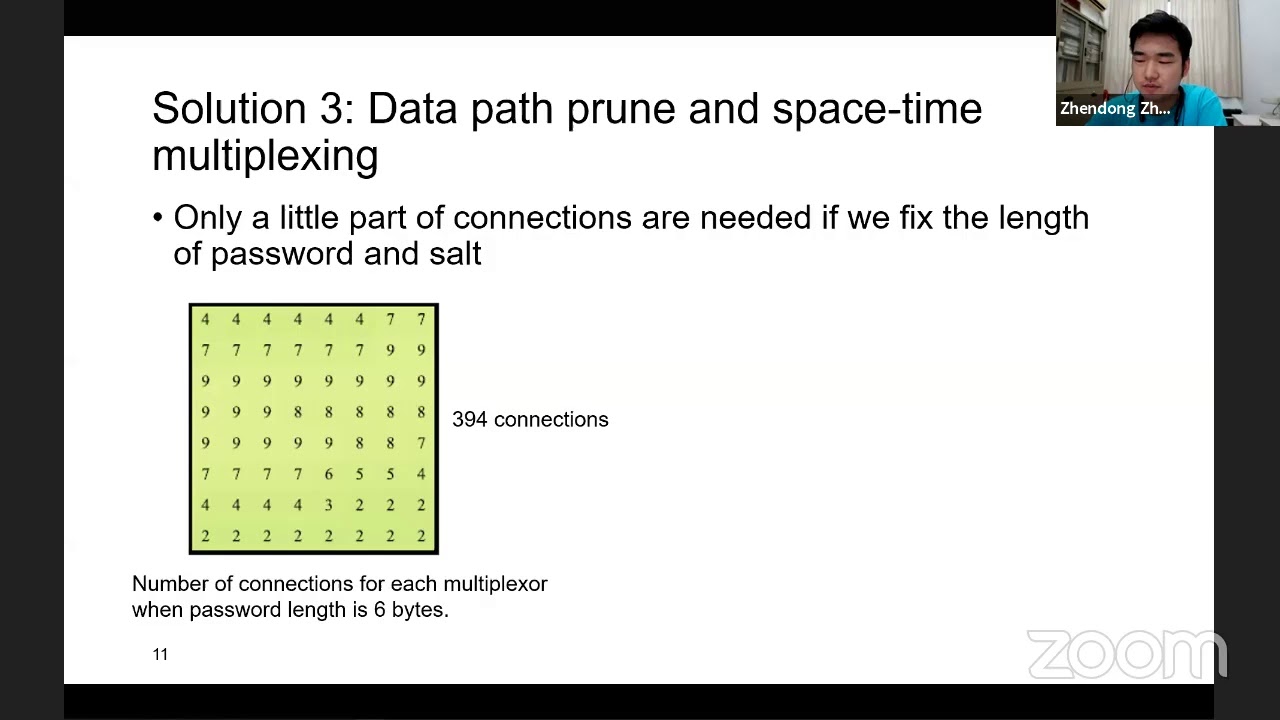 Zhendong Zh...

Solution 3: Data path prune and space-time multiplexing

• Only a little part of connections are needed if we fix the length of password and salt

| 4 | 4 | 4 | 4 | 4 | 4 | 7 | 7 |
|---|---|---|---|---|---|---|---|
| 7 | 7 | 7 | 7 | 7 | 7 | 9 | 9 |
| 9 | 9 | 9 | 9 | 9 | 9 | 9 | 9 |
| 9 | 9 | 9 | 8 | 8 | 8 | 8 | 8 |
| 9 | 9 | 9 | 9 | 9 | 8 | 8 | 7 |
| 7 | 7 | 7 | 7 | 6 | 5 | 5 | 4 |
| 4 | 4 | 4 | 4 | 3 | 2 | 2 | 2 |
| 2 | 2 | 2 | 2 | 2 | 2 | 2 | 2 |

394 connections

Number of connections for each multiplexor when password length is 6 bytes.

11

zoom